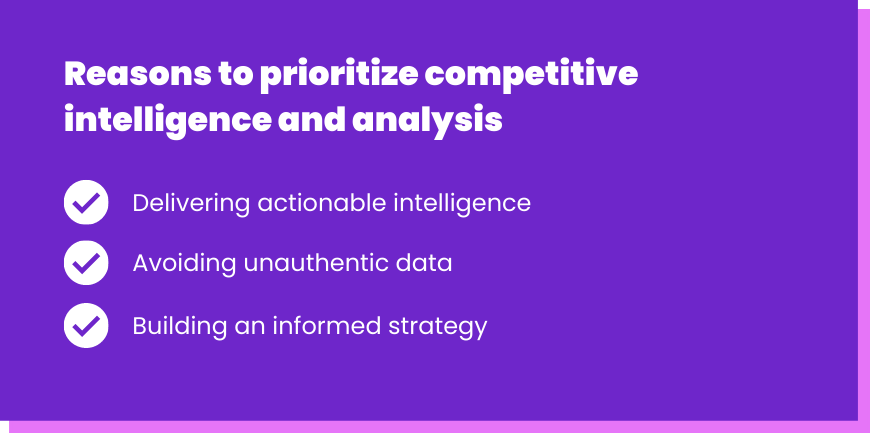 Reasons to prioritize competitive intelligence and analysis

Delivering actionable intelligence

Avoiding unauthentic data

Building an informed strategy